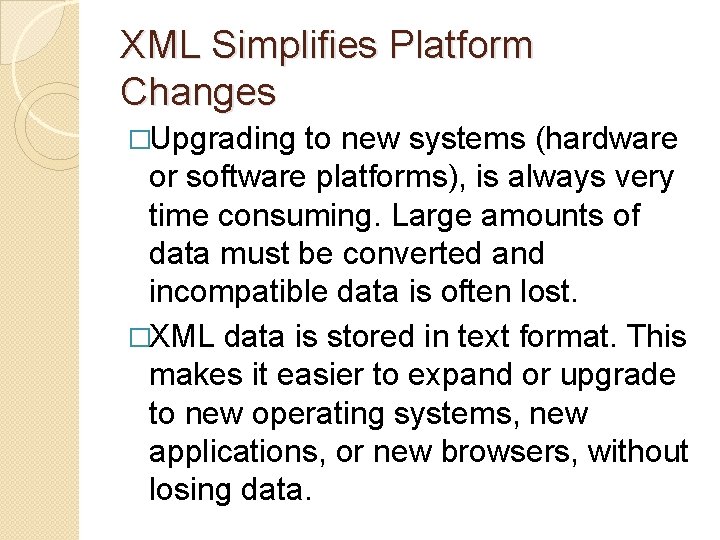 XML Simplifies Platform Changes

□Upgrading to new systems (hardware or software platforms), is always very time consuming. Large amounts of data must be converted and incompatible data is often lost.

□XML data is stored in text format. This makes it easier to expand or upgrade to new operating systems, new applications, or new browsers, without losing data.